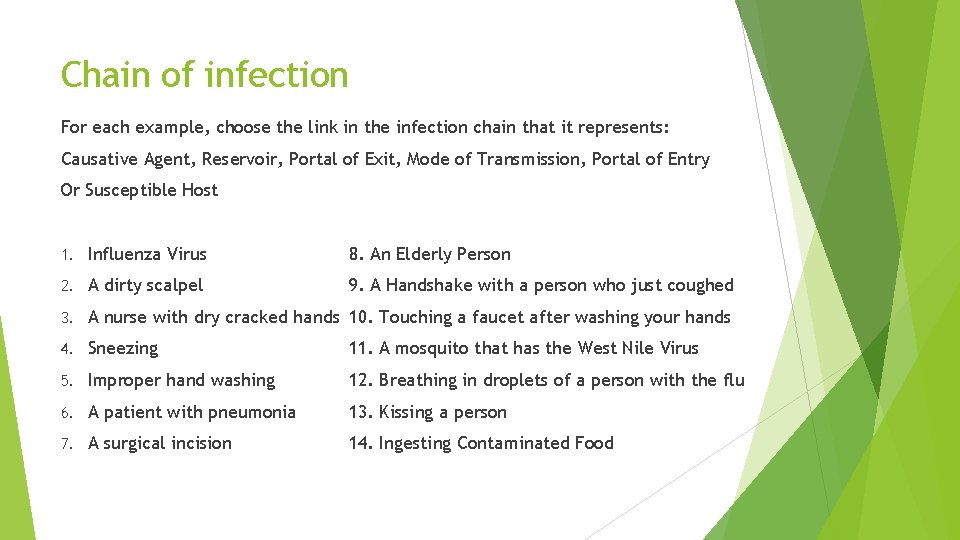 Chain of infection

For each example, choose the link in the infection chain that it represents:

Causative Agent, Reservoir, Portal of Exit, Mode of Transmission, Portal of Entry Or Susceptible Host

1. Influenza Virus
2. A dirty scalpel
3. A nurse with dry cracked hands
4. Sneezing
5. Improper hand washing
6. A patient with pneumonia
7. A surgical incision

8. An Elderly Person
9. A Handshake with a person who just coughed
10. Touching a faucet after washing your hands
11. A mosquito that has the West Nile Virus
12. Breathing in droplets of a person with the flu
13. Kissing a person
14. Ingesting Contaminated Food